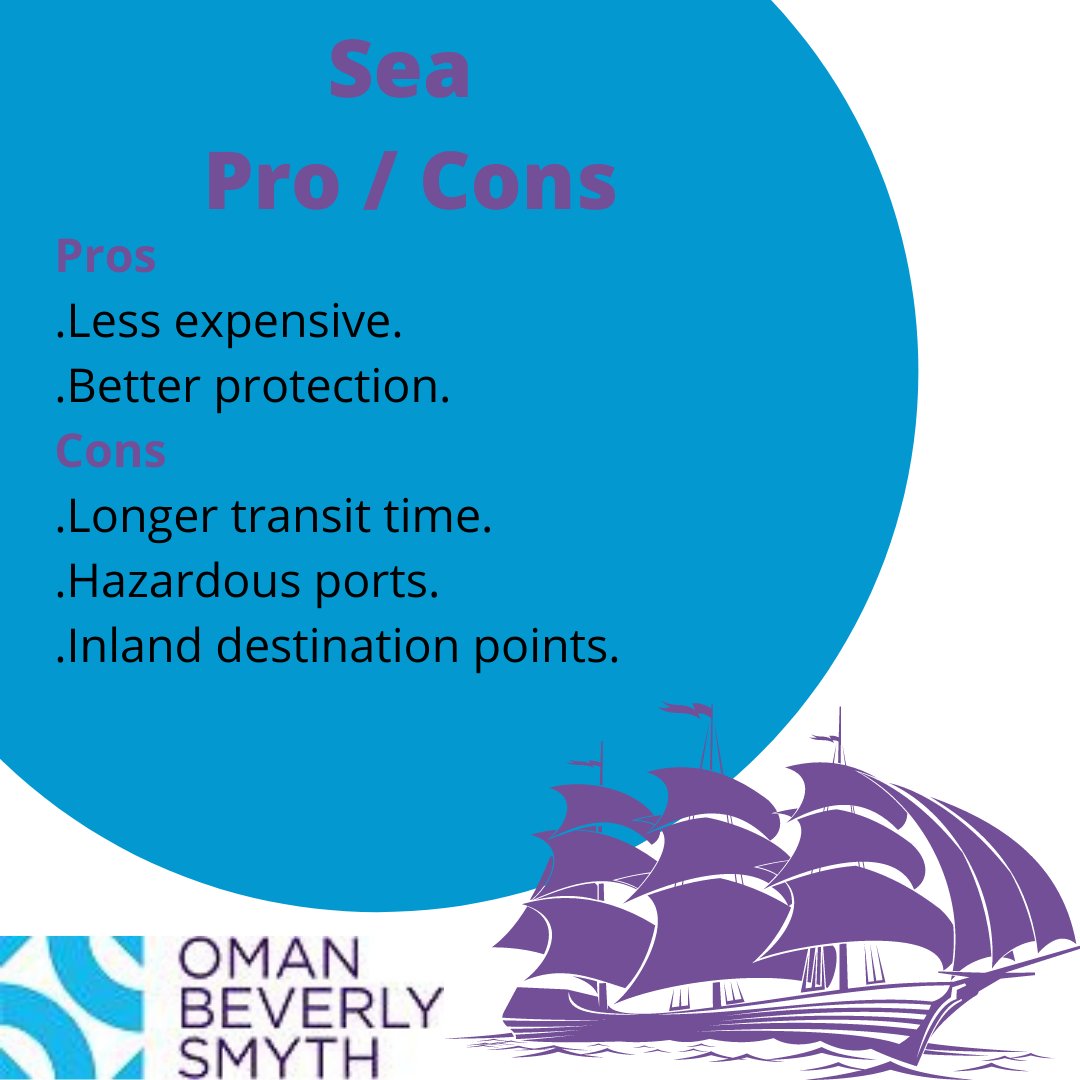 Sea
Pro / Cons

Pros
.Less expensive.
.Better protection.

Cons
.Longer transit time.
.Hazardous ports.
.Inland destination points.

OMAN
BEVERLY
SMYTH